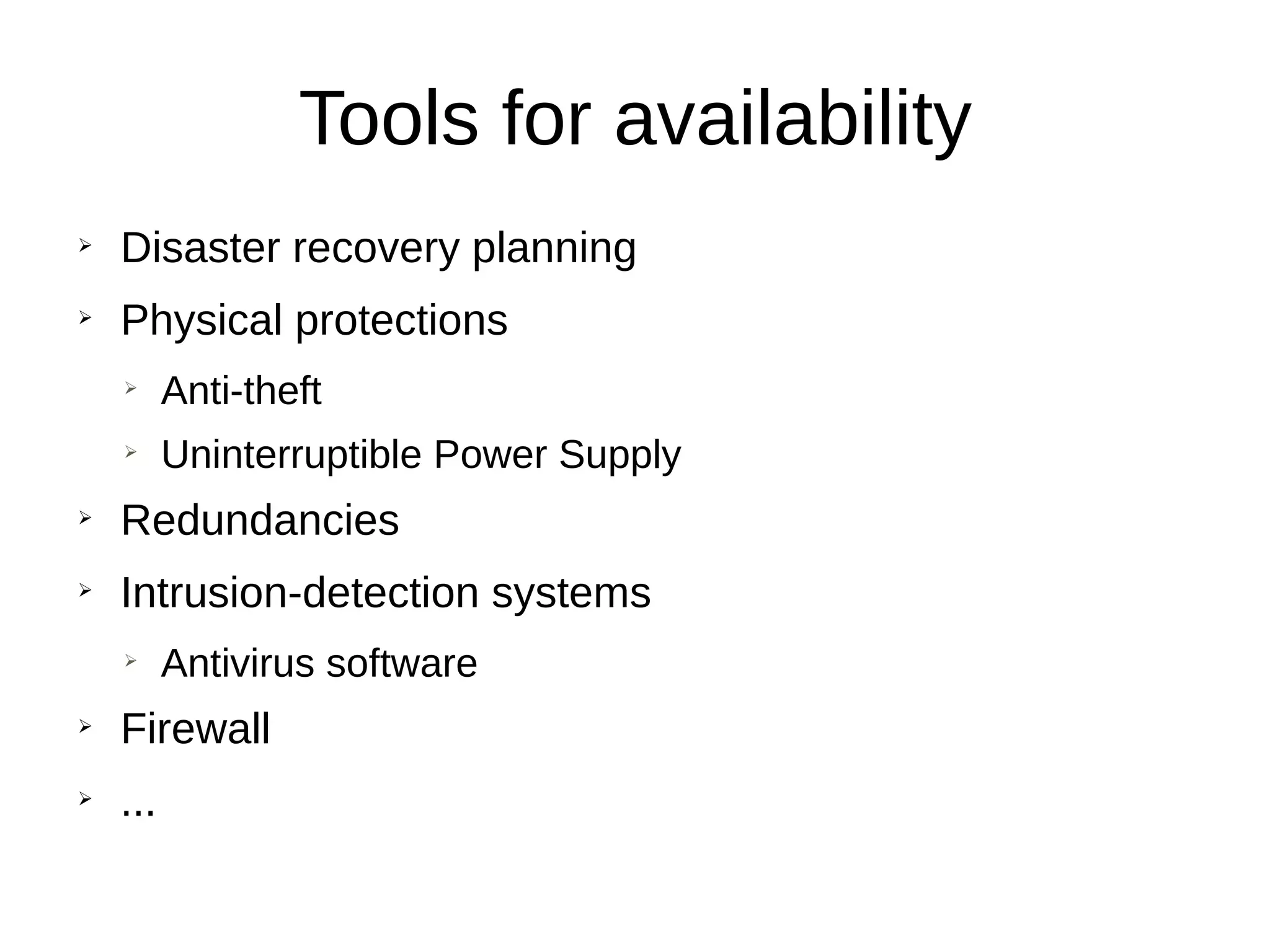 Tools for availability

➢ Disaster recovery planning
➢ Physical protections
  ➢ Anti-theft
  ➢ Uninterruptible Power Supply
➢ Redundancies
➢ Intrusion-detection systems
  ➢ Antivirus software
➢ Firewall
➢ ...